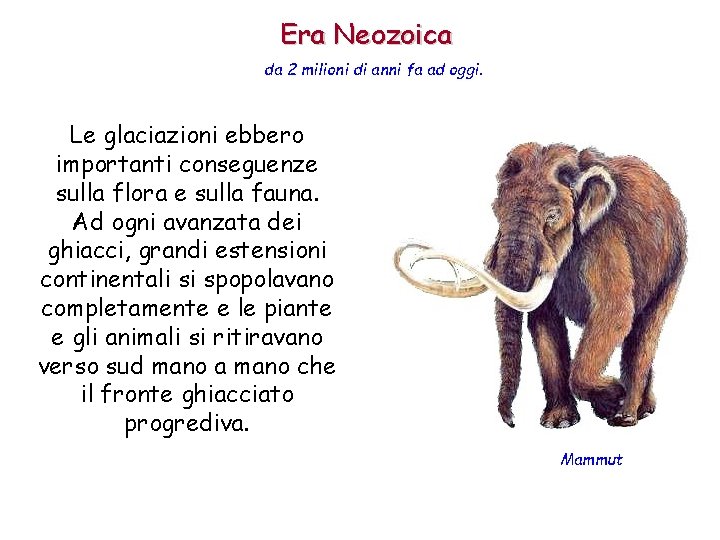 Era Neozoica

da 2 milioni di anni fa ad oggi.

Le glaciazioni ebbero importanti conseguenze sulla flora e sulla fauna. Ad ogni avanzata dei ghiacci, grandi estensioni continentali si spopolavano completamente e le piante e gli animali si ritiravano verso sud mano a mano che il fronte ghiacciato progrediva.

Mammut